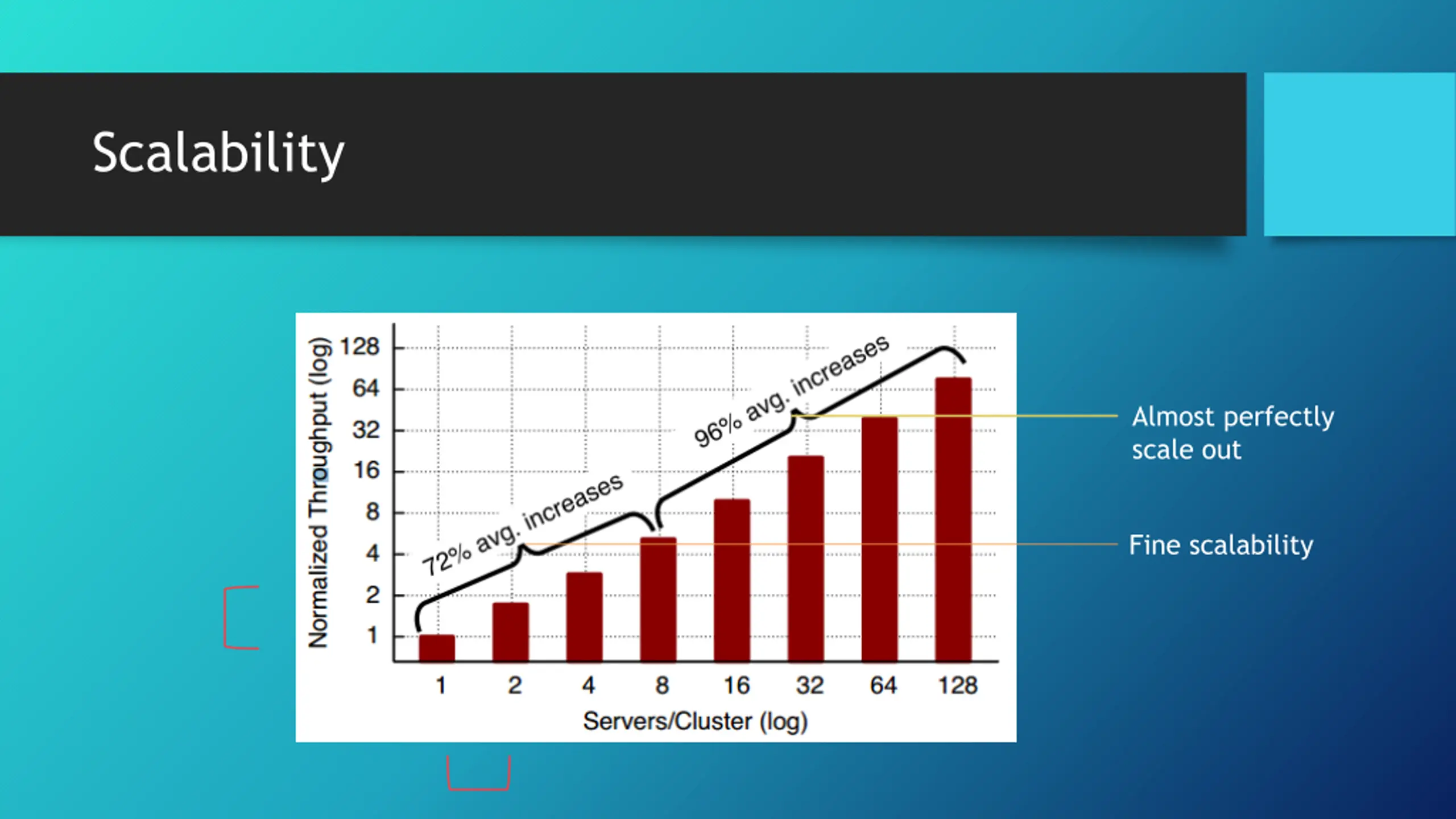 Scalability

Normalized Throughput (log)

128
64
32
16
8
4
2
1

72% avg. increases

96% avg. increases

1 2 4 8 16 32 64 128

Servers/Cluster (log)

Almost perfectly scale out

Fine scalability